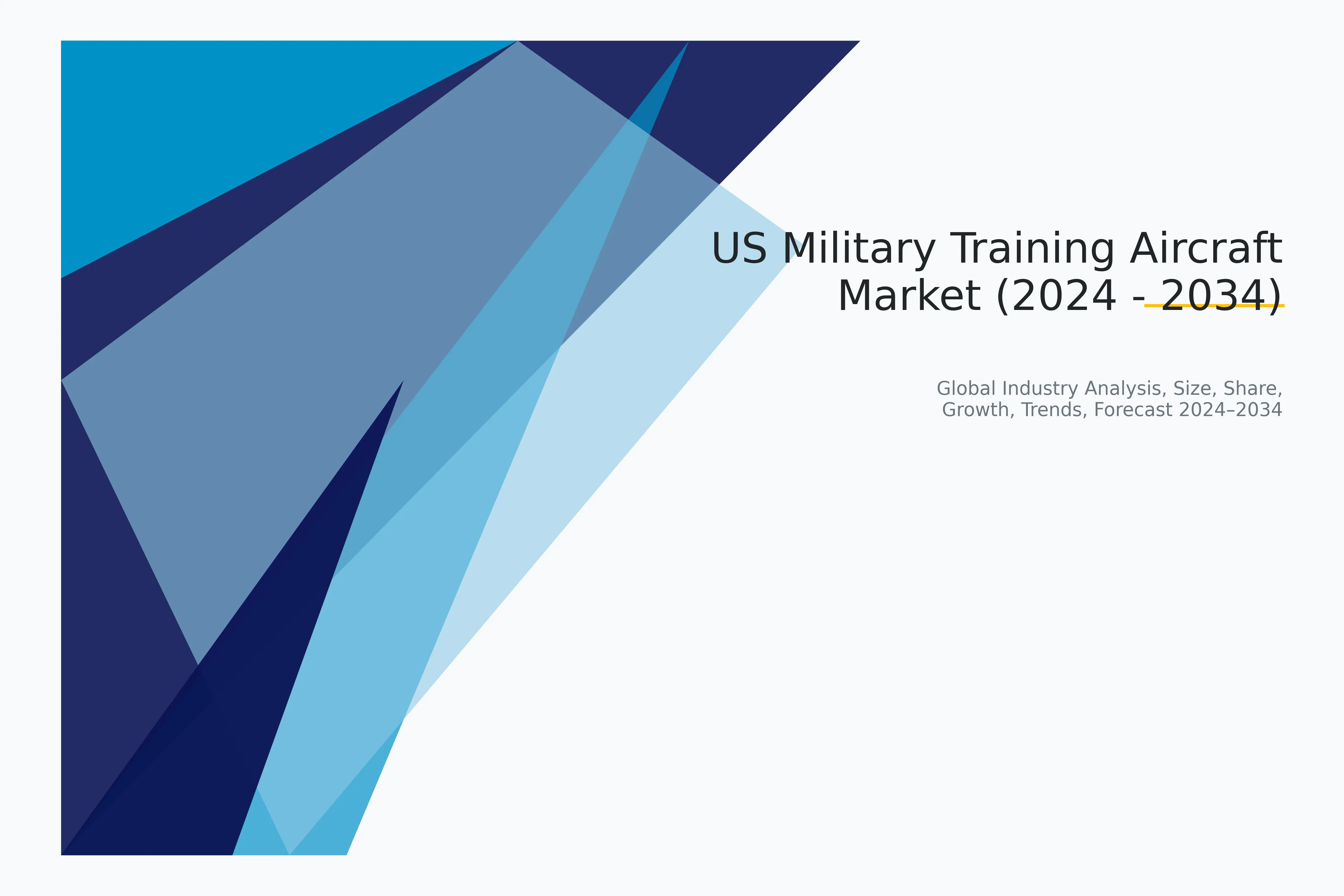 US Military Training Aircraft Market (2024 - 2034)

Global Industry Analysis, Size, Share, Growth, Trends, Forecast 2024–2034